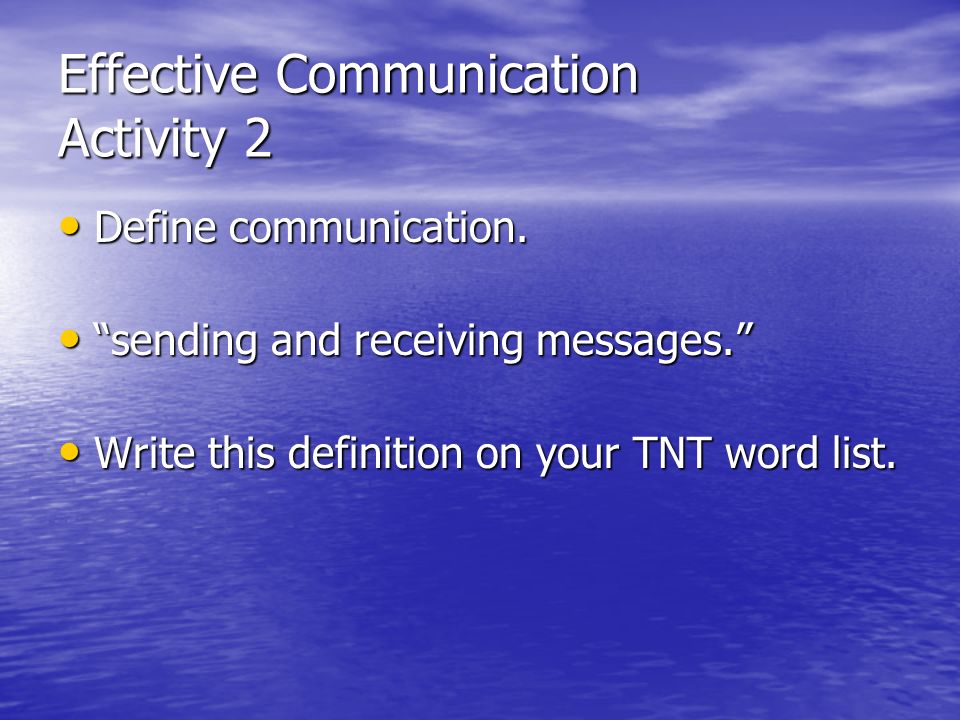 Effective Communication
Activity 2

• Define communication.

• “sending and receiving messages.”

• Write this definition on your TNT word list.